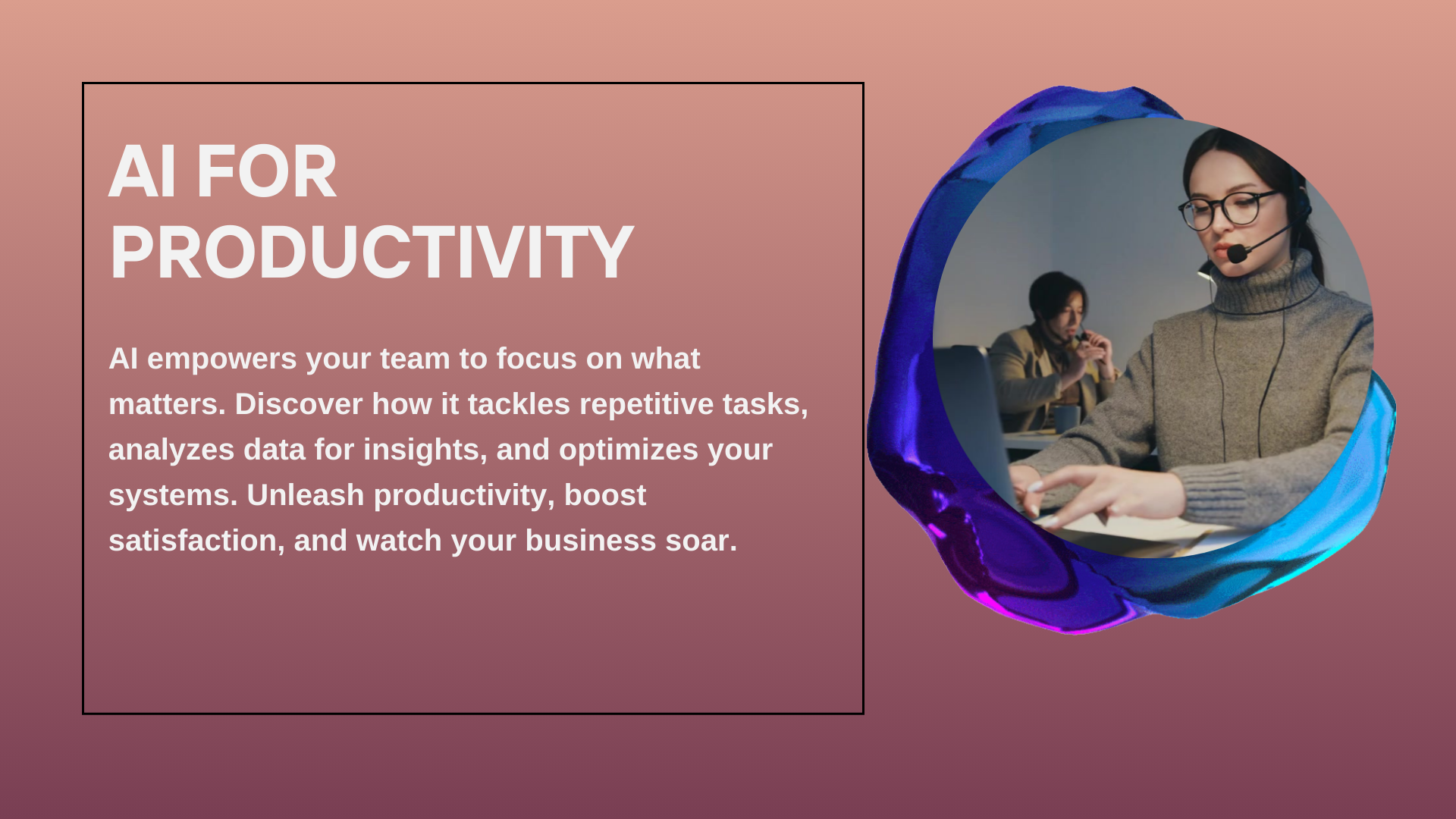 AI FOR PRODUCTIVITY

AI empowers your team to focus on what matters. Discover how it tackles repetitive tasks, analyzes data for insights, and optimizes your systems. Unleash productivity, boost satisfaction, and watch your business soar.